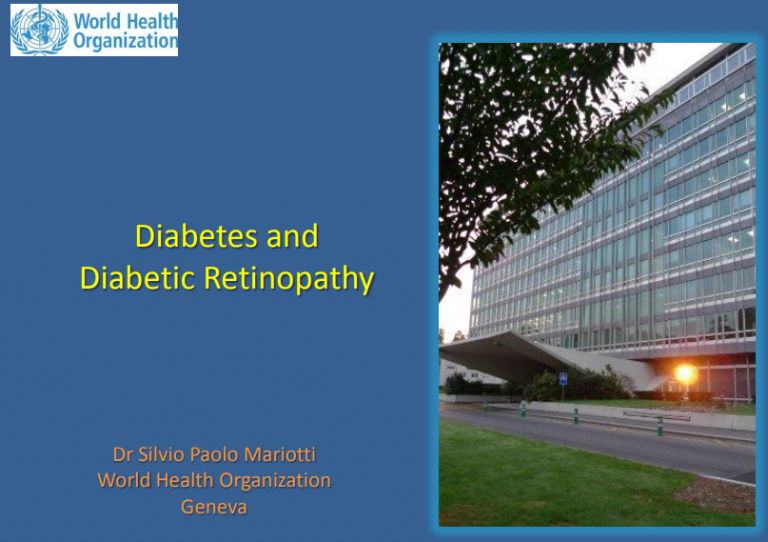 World Health Organization

Diabetes and Diabetic Retinopathy

Dr Silvio Paolo Mariotti
World Health Organization
Geneva